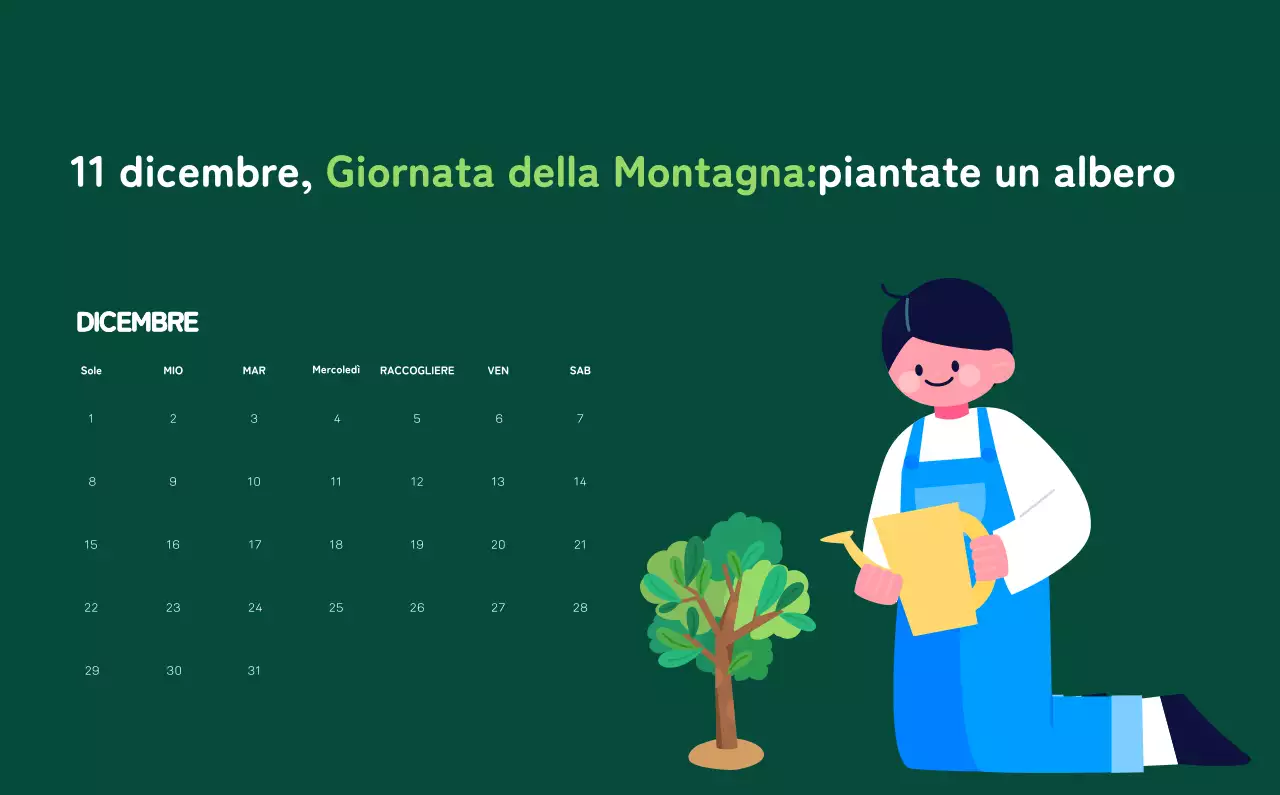 11 dicembre, Giornata della Montagna:piantate un albero

DICEMBRE

| Sole | MIO | MAR | Mercoledì | RACCOGLIERE | VEN | SAB |
|---|---|---|---|---|---|---|
| 1 | 2 | 3 | 4 | 5 | 6 | 7 |
| 8 | 9 | 10 | 11 | 12 | 13 | 14 |
| 15 | 16 | 17 | 18 | 19 | 20 | 21 |
| 22 | 23 | 24 | 25 | 26 | 27 | 28 |
| 29 | 30 | 31 | | | | |